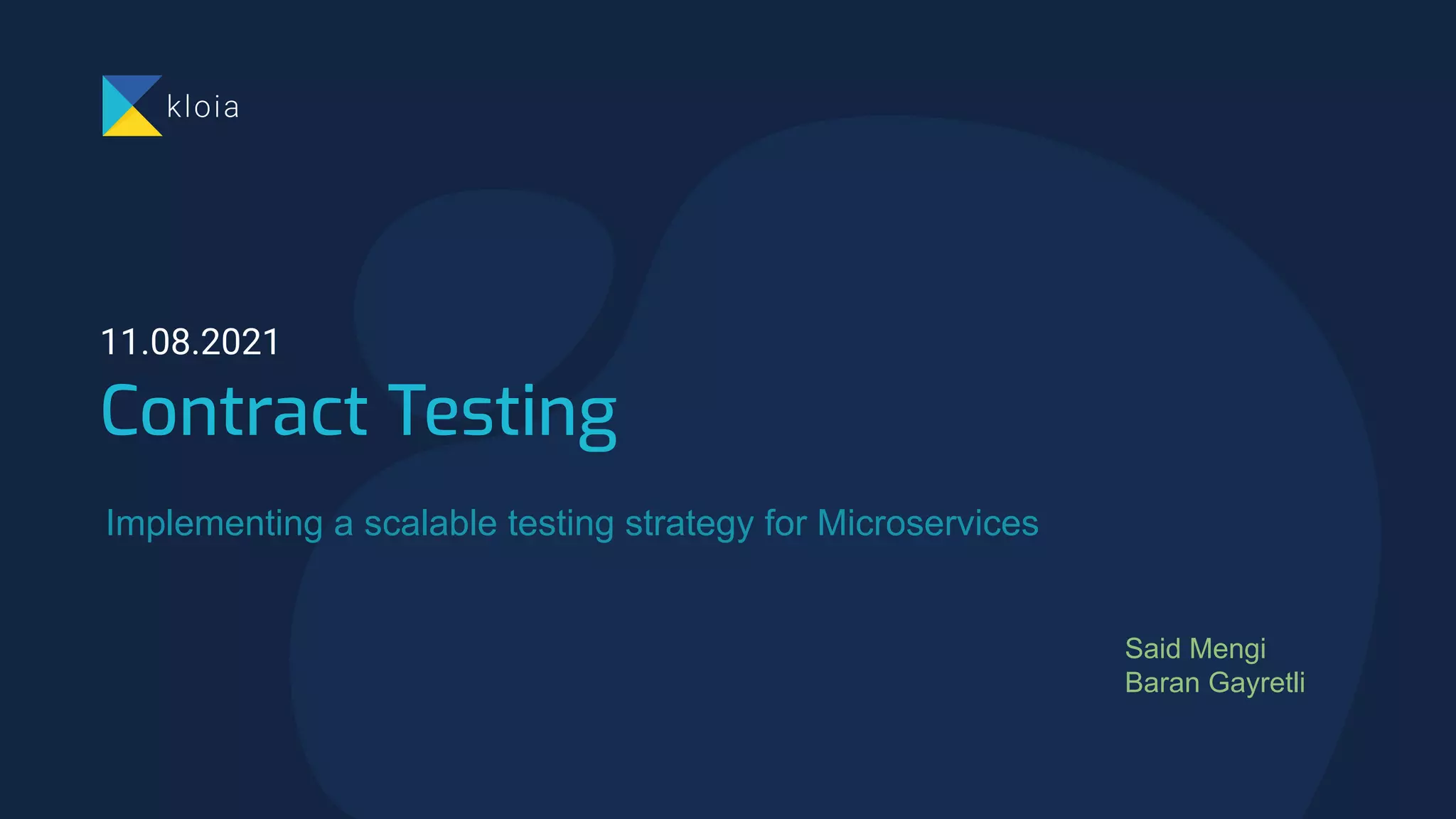 kloia

11.08.2021

Contract Testing

Implementing a scalable testing strategy for Microservices

Said Mengi
Baran Gayretli